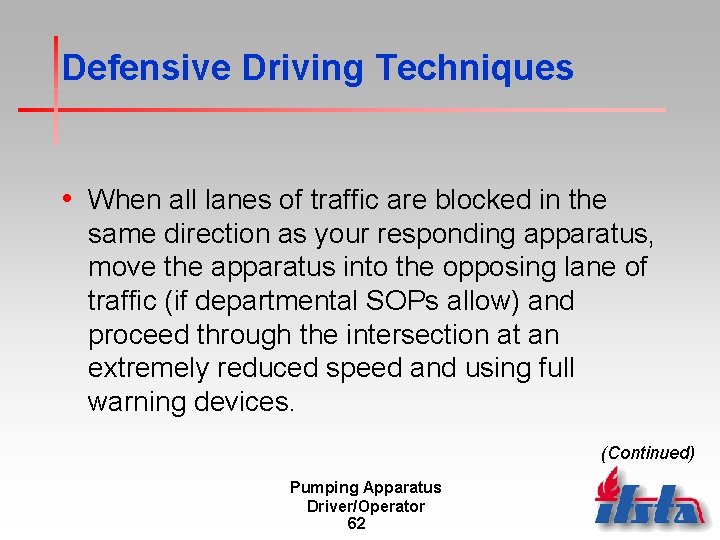 Defensive Driving Techniques

• When all lanes of traffic are blocked in the same direction as your responding apparatus, move the apparatus into the opposing lane of traffic (if departmental SOPs allow) and proceed through the intersection at an extremely reduced speed and using full warning devices.

(Continued)

Pumping Apparatus
Driver/Operator
62

ifsta